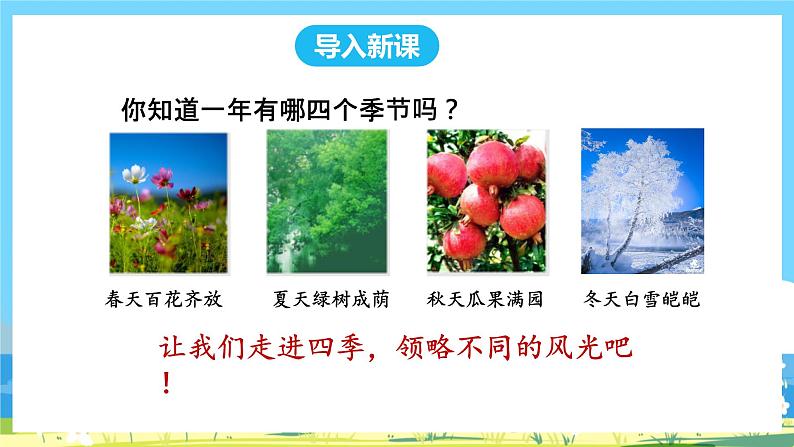 导入新课

你知道一年有哪四个季节吗？

春天百花齐放

夏天绿树成荫

秋天瓜果满园

冬天白雪皑皑

让我们走进四季，领略不同的风光吧！